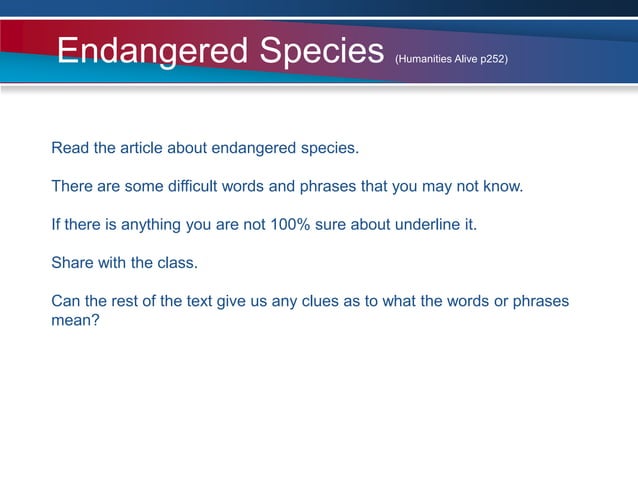 Endangered Species (Humanities Alive p252)

Read the article about endangered species.

There are some difficult words and phrases that you may not know.

If there is anything you are not 100% sure about underline it.

Share with the class.

Can the rest of the text give us any clues as to what the words or phrases mean?